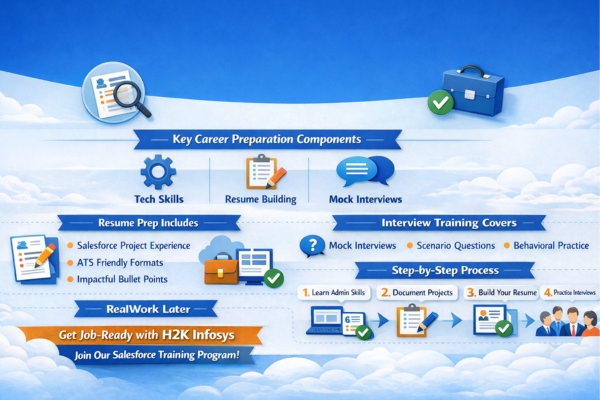 Key Career Preparation Components

Tech Skills

Resume Building

Mock Interviews

Resume Prep Includes

Salesforce Project Experience

ATS Friendly Formats

Impactful Bullet Points

Interview Training Covers

Mock Interviews

Scenario Questions

Behavioral Practice

Step-by-Step Process

1. Learn Admin Skills

2. Document Projects

3. Build Your Resume

4. Practice Interviews

RealWork Later

Get Job-Ready with H2K Infosys

Join Our Salesforce Training Program!